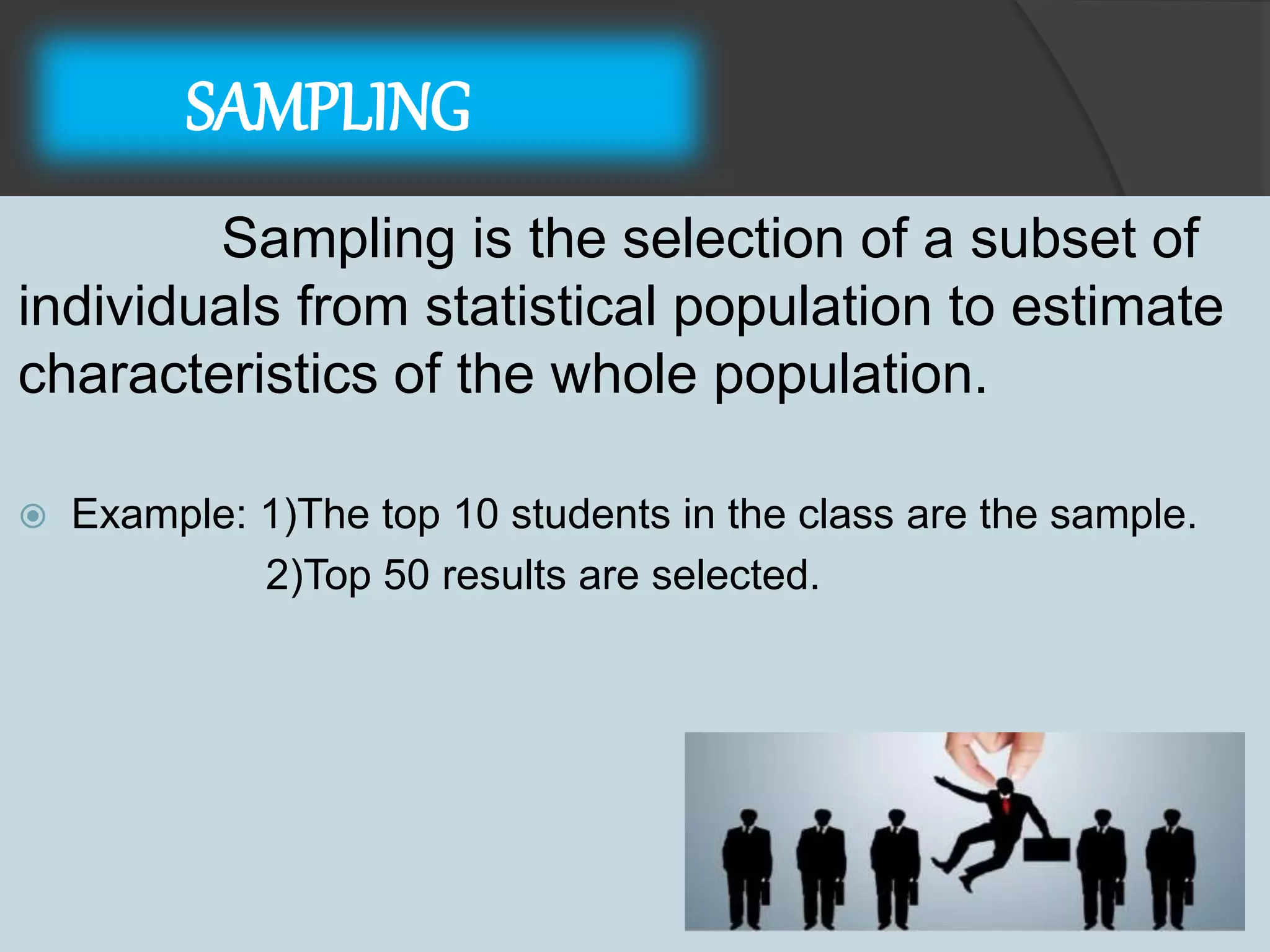 SAMPLING

Sampling is the selection of a subset of individuals from statistical population to estimate characteristics of the whole population.

Example: 1)The top 10 students in the class are the sample.
2)Top 50 results are selected.